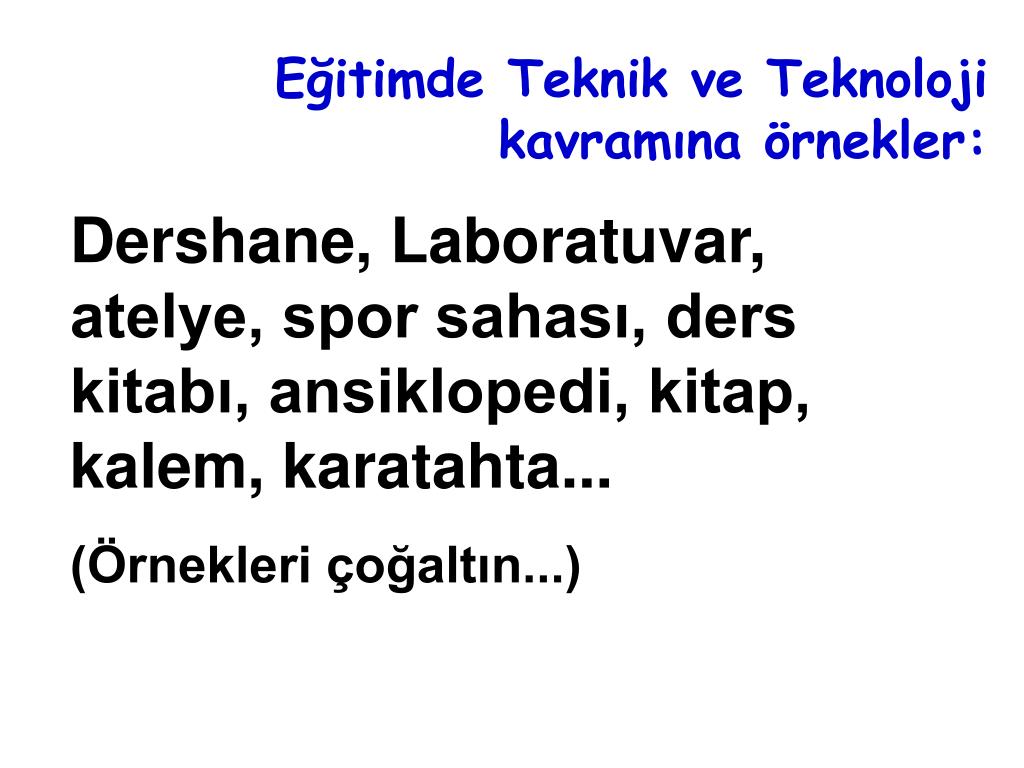 Eğitimde Teknik ve Teknoloji kavramına örnekler:

Dershane, Laboratuvar, atelye, spor sahası, ders kitabı, ansiklopedi, kitap, kalem, karatahta...

(Örnekleri çoğaltın...)